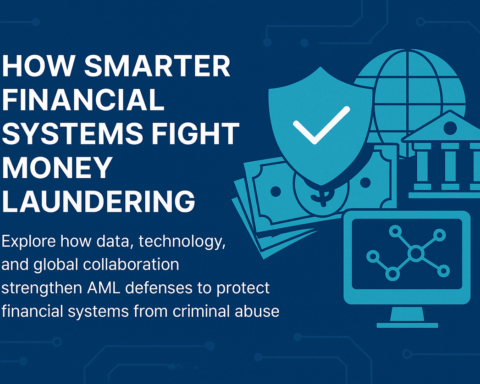 HOW SMARTER FINANCIAL SYSTEMS FIGHT MONEY LAUNDERING

Explore how data, technology, and global collaboration strengthen AML defenses to protect financial systems from criminal abuse